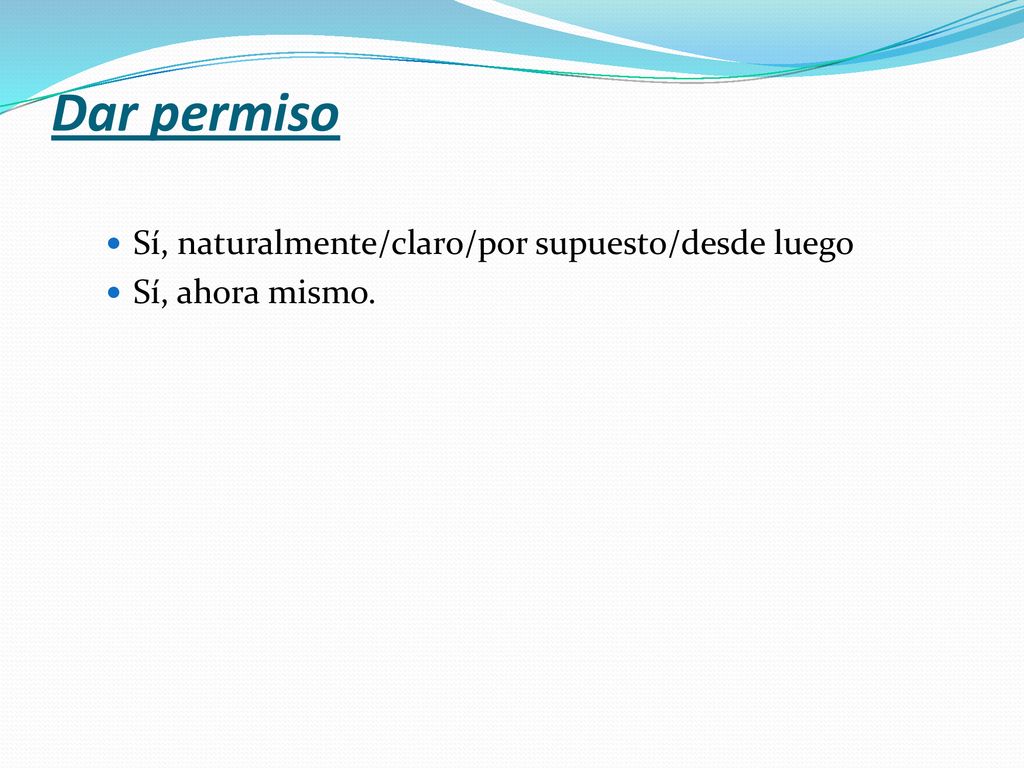 Dar permiso

- Sí, naturalmente/claro/por supuesto/desde luego
- Sí, ahora mismo.